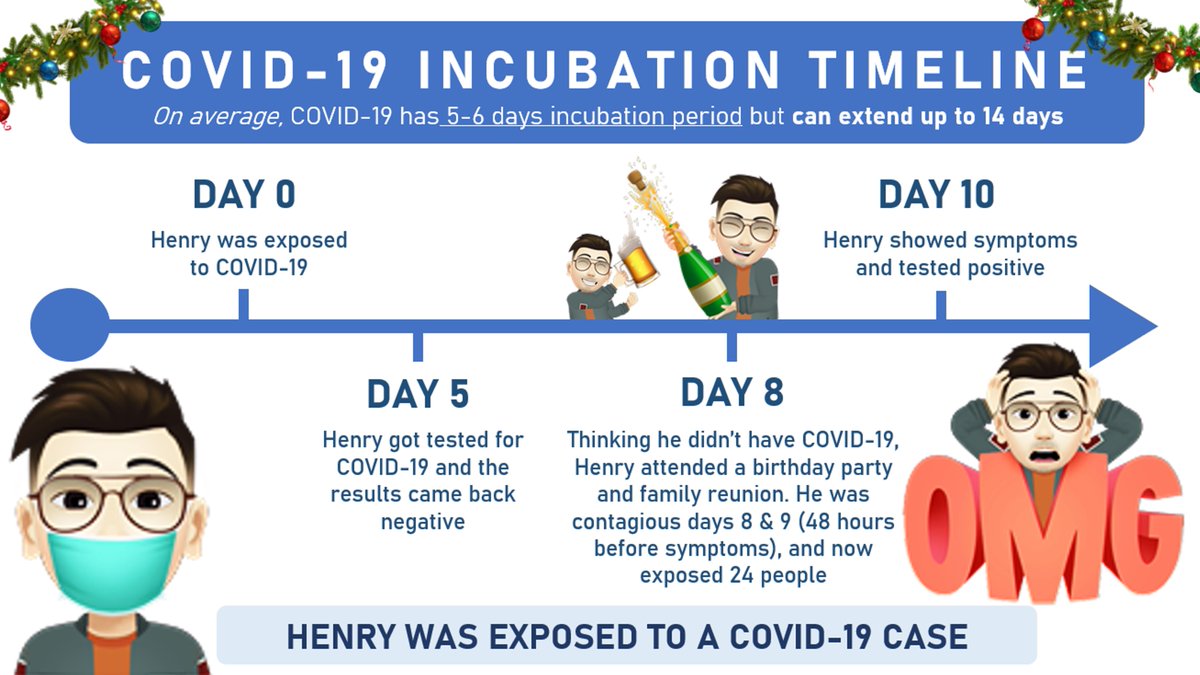 COVID-19 INCUBATION TIMELINE

On average, COVID-19 has 5-6 days incubation period but can extend up to 14 days

DAY 0
Henry was exposed to COVID-19

DAY 5
Henry got tested for COVID-19 and the results came back negative

DAY 8
Thinking he didn't have COVID-19, Henry attended a birthday party and family reunion. He was contagious days 8 & 9 (48 hours before symptoms), and now exposed 24 people

DAY 10
Henry showed symptoms and tested positive

OMG

HENRY WAS EXPOSED TO A COVID-19 CASE